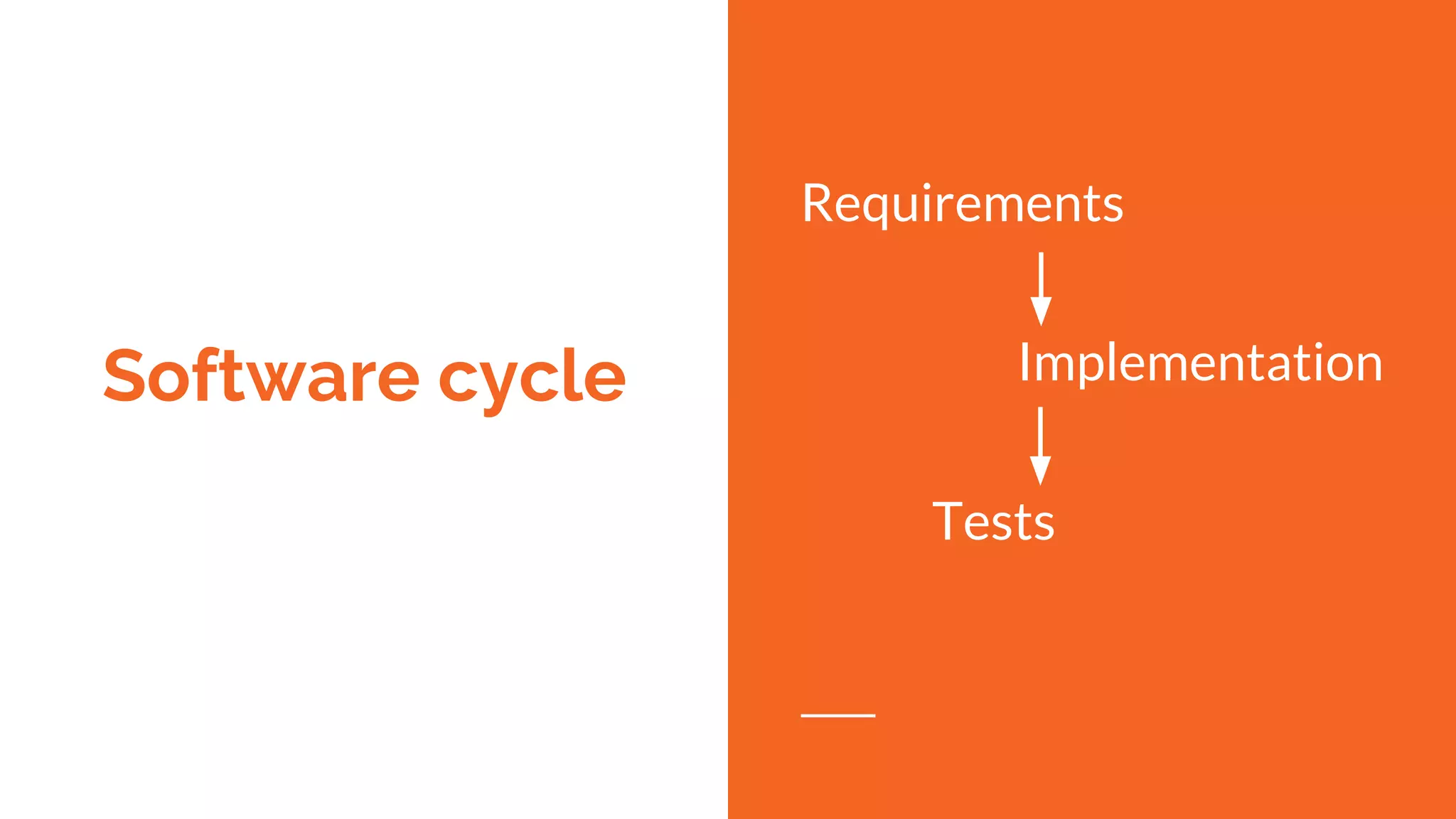 Software cycle

Requirements

Implementation

Tests